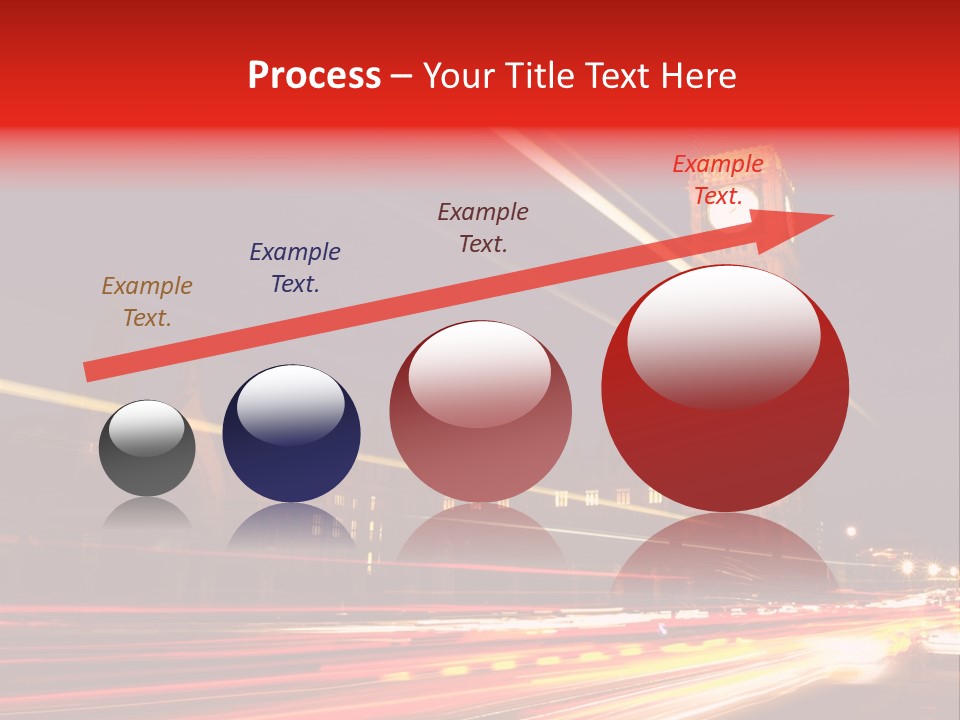 Process – Your Title Text Here

Example Text.

Example Text.

Example Text.

Example Text.